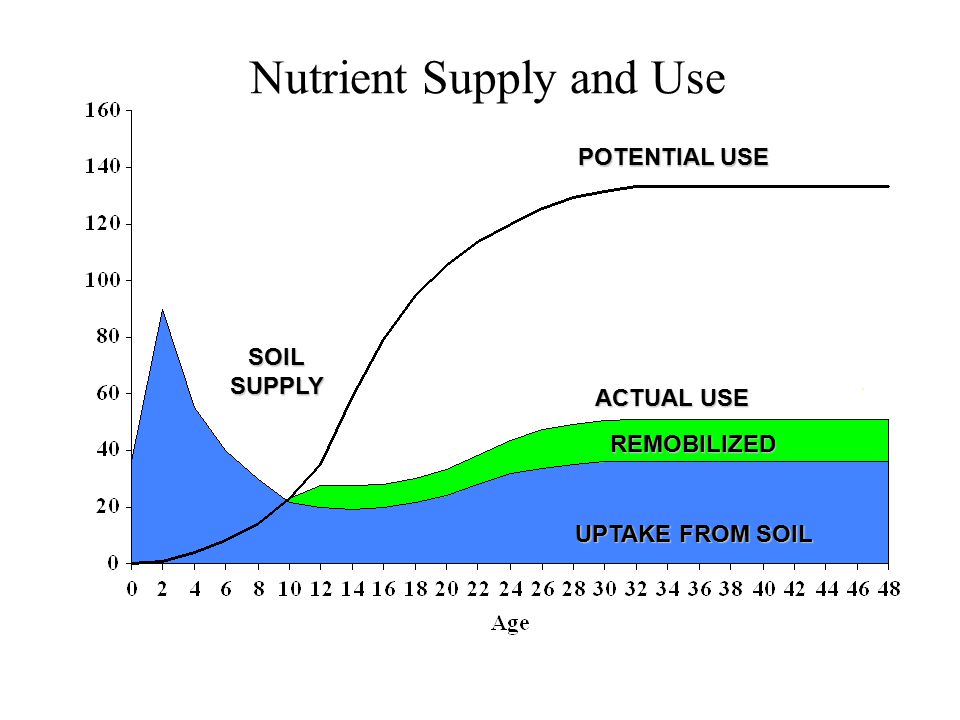 Nutrient Supply and Use

160
140
120
100
80
60
40
20
0

POTENTIAL USE

SOIL SUPPLY

ACTUAL USE

REMOBILIZED

UPTAKE FROM SOIL

0 2 4 6 8 10 12 14 16 18 20 22 24 26 28 30 32 34 36 38 40 42 44 46 48

Age